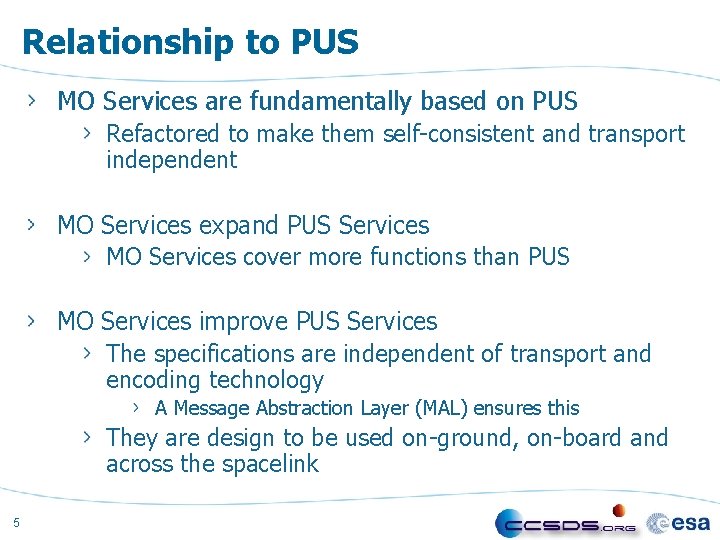 Relationship to PUS

› MO Services are fundamentally based on PUS
› Refactored to make them self-consistent and transport independent

› MO Services expand PUS Services
› MO Services cover more functions than PUS

› MO Services improve PUS Services
› The specifications are independent of transport and encoding technology
› A Message Abstraction Layer (MAL) ensures this
› They are design to be used on-ground, on-board and across the spacelink

5

CCSDS.ORG esa